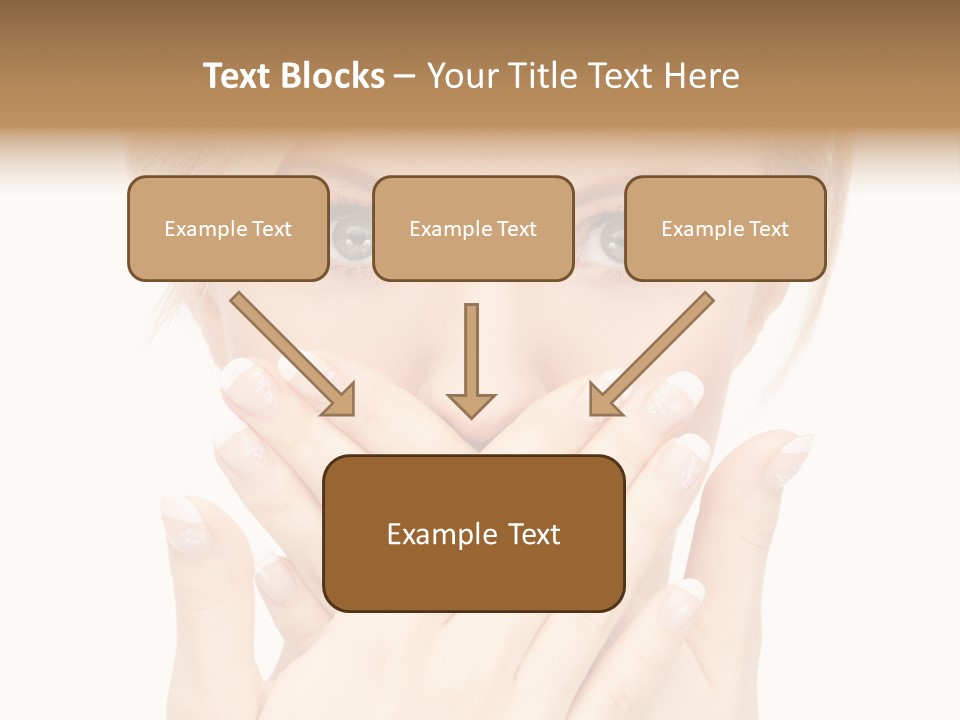 Text Blocks – Your Title Text Here

Example Text

Example Text

Example Text

Example Text